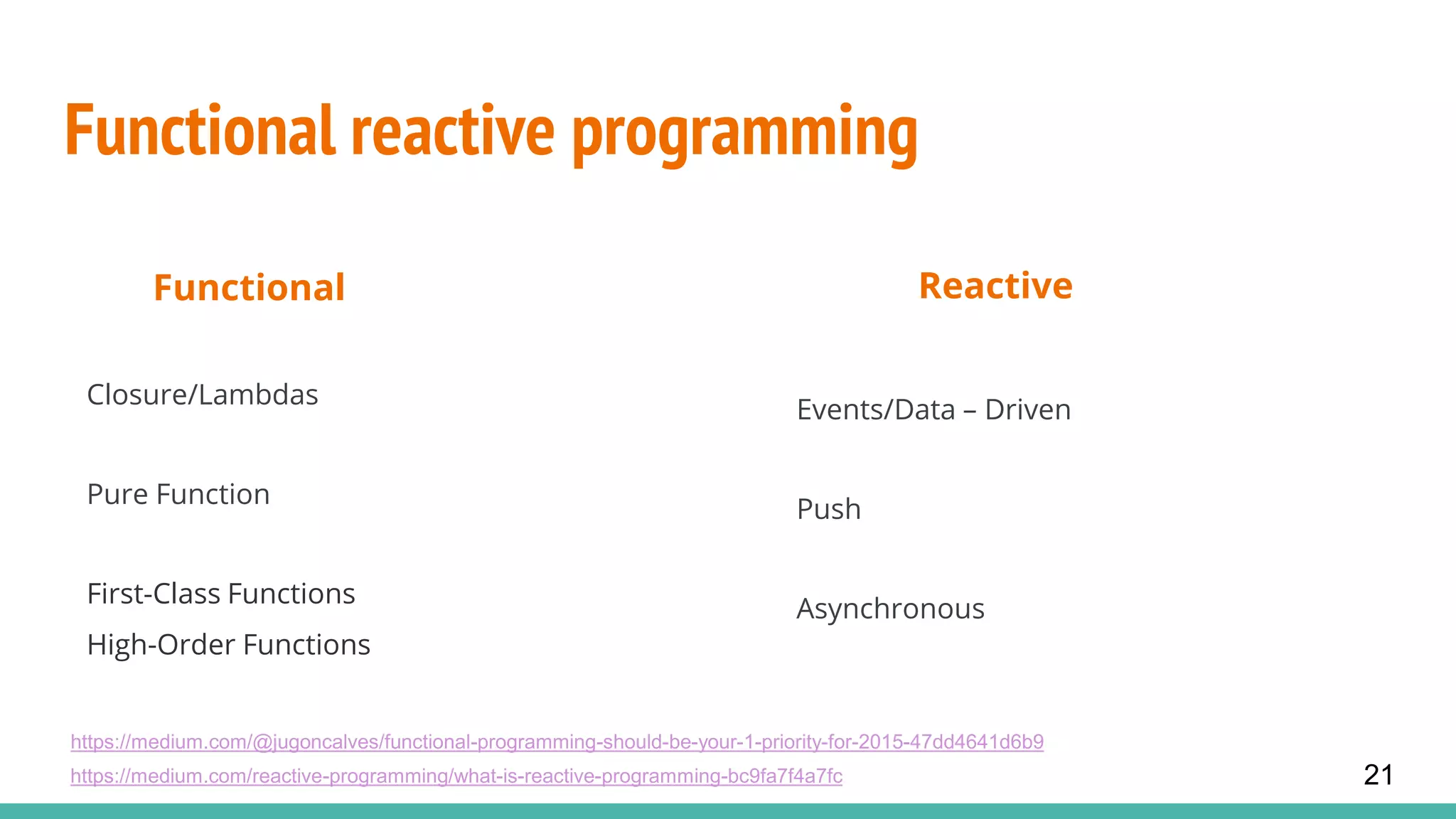 Functional reactive programming

Functional

Closure/Lambdas

Pure Function

First-Class Functions

High-Order Functions

Reactive

Events/Data – Driven

Push

Asynchronous

https://medium.com/@jugoncalves/functional-programming-should-be-your-1-priority-for-2015-47dd4641d6b9

https://medium.com/reactive-programming/what-is-reactive-programming-bc9fa7f4a7fc

21